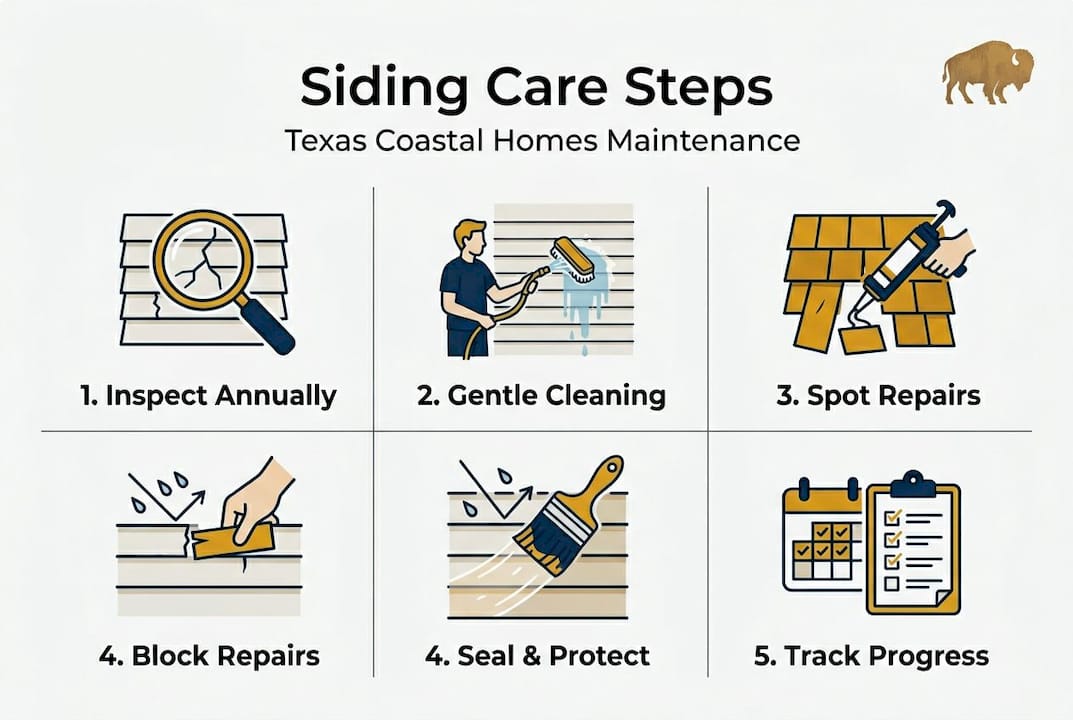 Siding Care Steps

Texas Coastal Homes Maintenance

1. Inspect Annually

2. Gentle Cleaning

3. Spot Repairs

4. Block Repairs

4. Seal & Protect

5. Track Progress